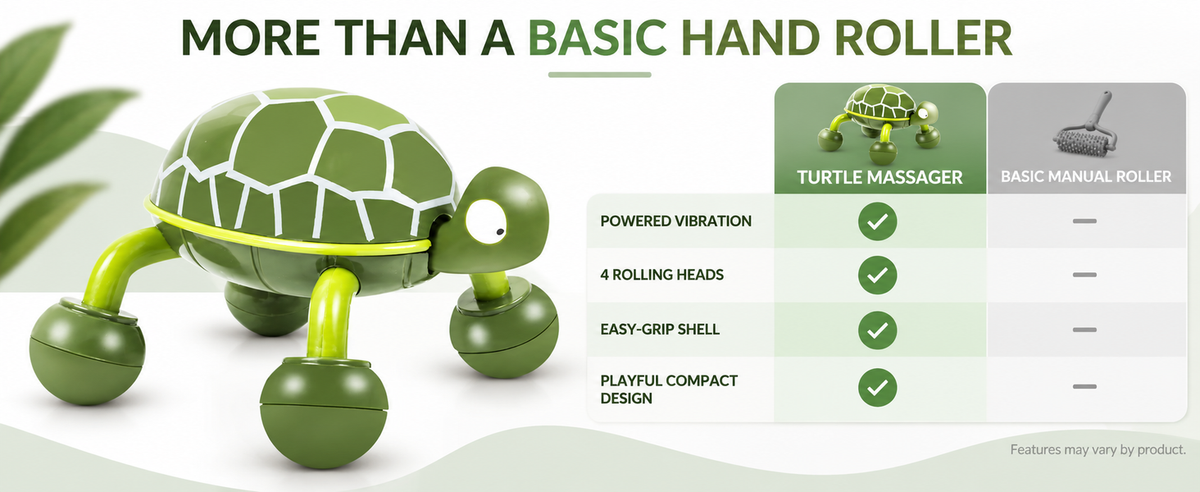 MORE THAN A BASIC HAND ROLLER

|  | TURTLE MASSAGER | BASIC MANUAL ROLLER |
|---|---|---|
| POWERED VIBRATION | ✓ | - |
| 4 ROLLING HEADS | ✓ | - |
| EASY-GRIP SHELL | ✓ | - |
| PLAYFUL COMPACT DESIGN | ✓ | - |

Features may vary by product.